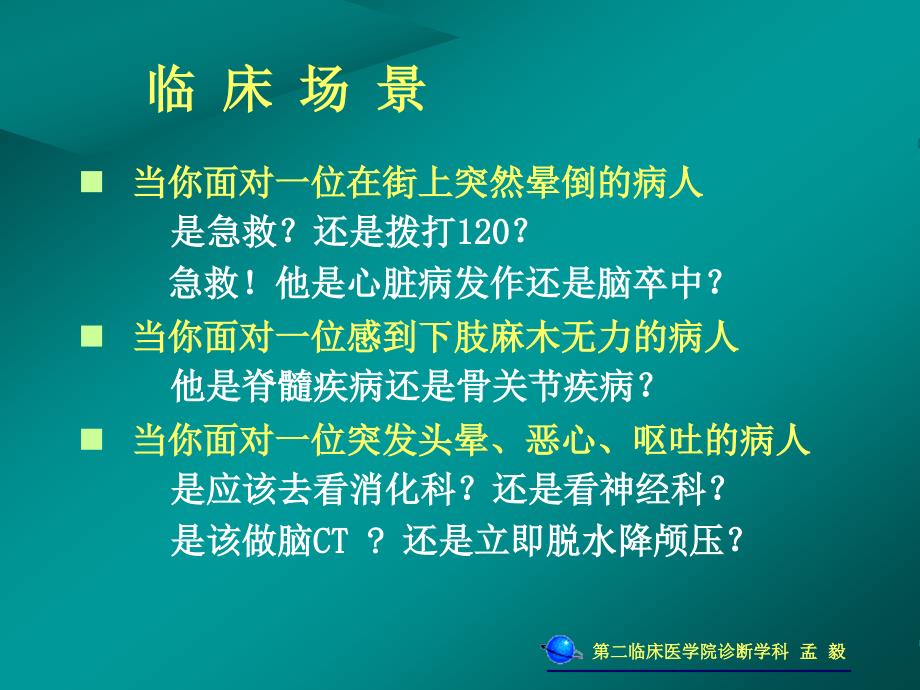 临 床 场 景

■ 当你面对一位在街上突然晕倒的病人
是急救？还是拨打120？
急救！他是心脏病发作还是脑卒中？

■ 当你面对一位感到下肢麻木无力的病人
他是脊髓疾病还是骨关节疾病？

■ 当你面对一位突发头晕、恶心、呕吐的病人
是应该去看消化科？还是看神经科？
是该做脑CT ？还是立即脱水降颅压？

第二临床医学院诊断学科 孟 毅